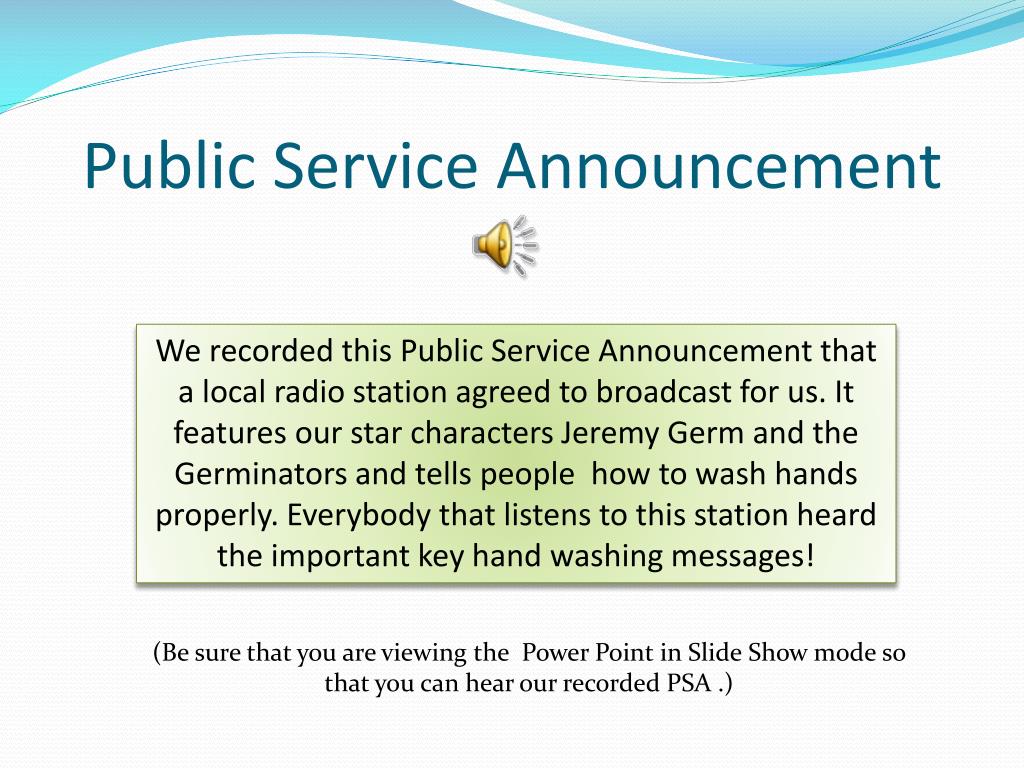 Public Service Announcement

We recorded this Public Service Announcement that a local radio station agreed to broadcast for us. It features our star characters Jeremy Germ and the Germinators and tells people how to wash hands properly. Everybody that listens to this station heard the important key hand washing messages!

(Be sure that you are viewing the Power Point in Slide Show mode so that you can hear our recorded PSA .)